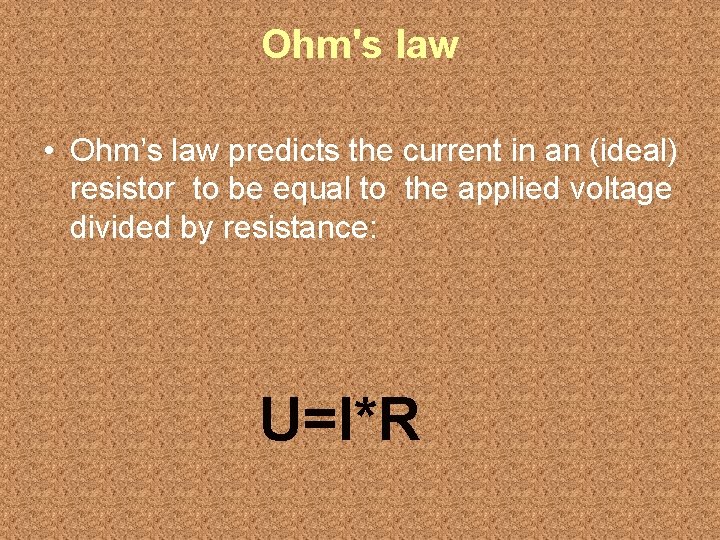 Ohm's law

• Ohm's law predicts the current in an (ideal) resistor to be equal to the applied voltage divided by resistance:

$U=I*R$